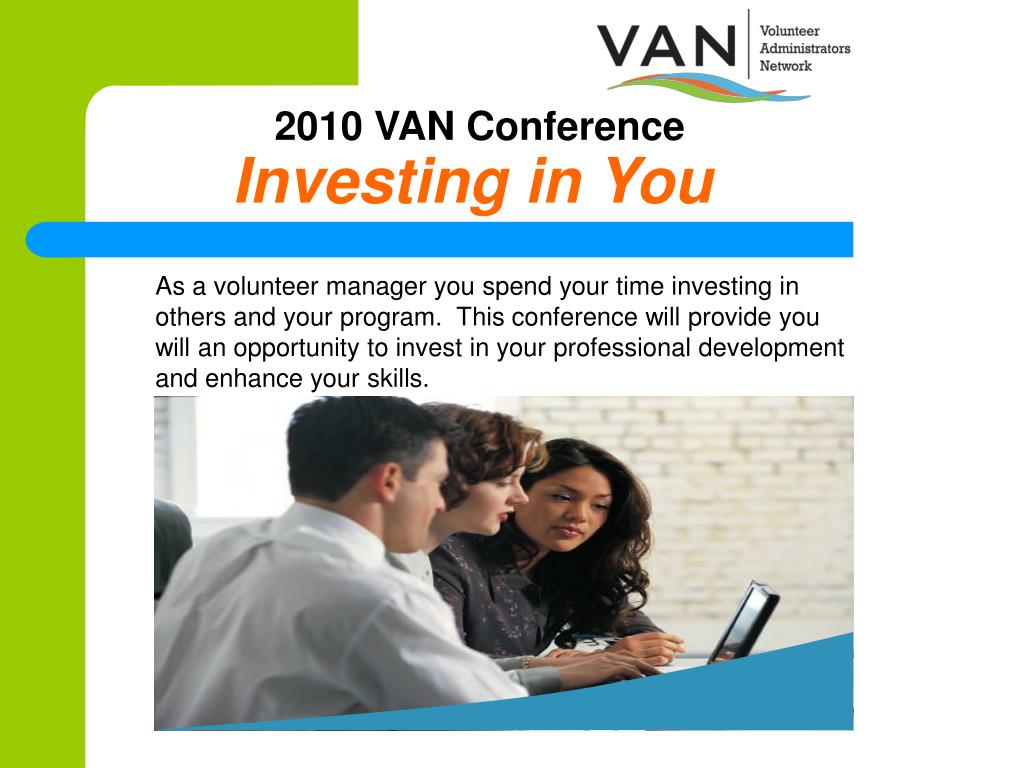 VAN Volunteer Administrators Network

2010 VAN Conference
Investing in You

As a volunteer manager you spend your time investing in others and your program.  This conference will provide you will an opportunity to invest in your professional development and enhance your skills.